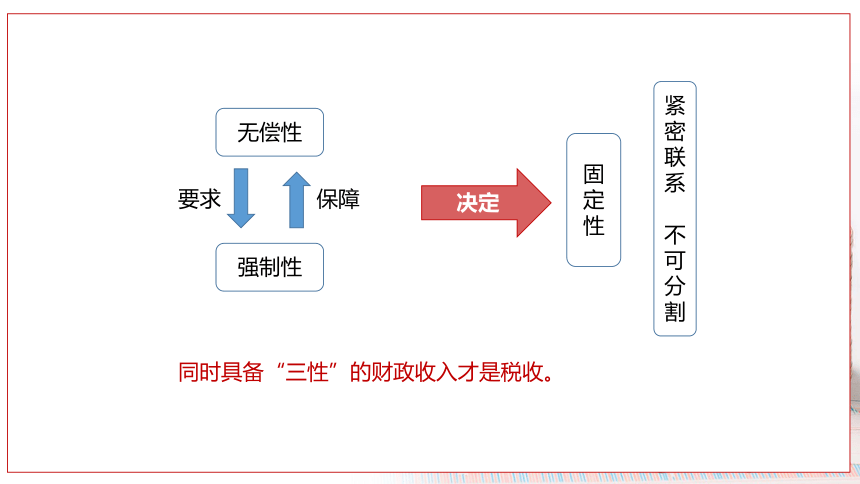 无偿性

要求

保障

强制性

决定

固定性

紧密联系 不可分割

同时具备“三性”的财政收入才是税收。